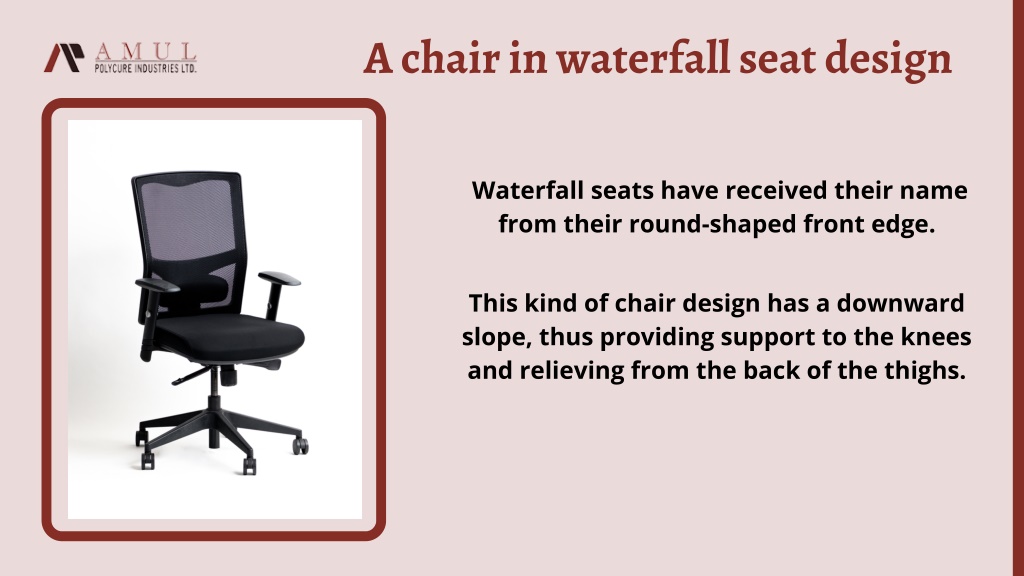 AMUL
POLYCURE INDUSTRIES LTD.

A chair in waterfall seat design

Waterfall seats have received their name from their round-shaped front edge.

This kind of chair design has a downward slope, thus providing support to the knees and relieving from the back of the thighs.